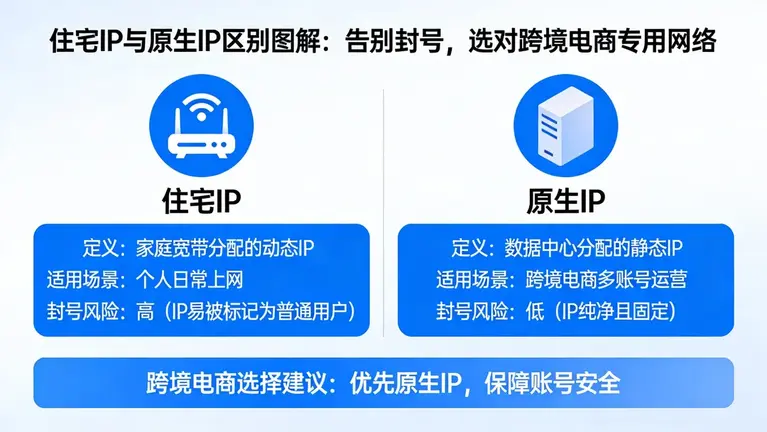 住宅IP与原生IP区别图解：告别封号，选对跨境电商专用网络

住宅IP

定义：家庭宽带分配的动态IP
适用场景：个人日常上网
封号风险：高（IP易被标记为普通用户）

原生IP

定义：数据中心分配的静态IP
适用场景：跨境电商多账号运营
封号风险：低（IP纯净且固定）

跨境电商选择建议：优先原生IP，保障账号安全